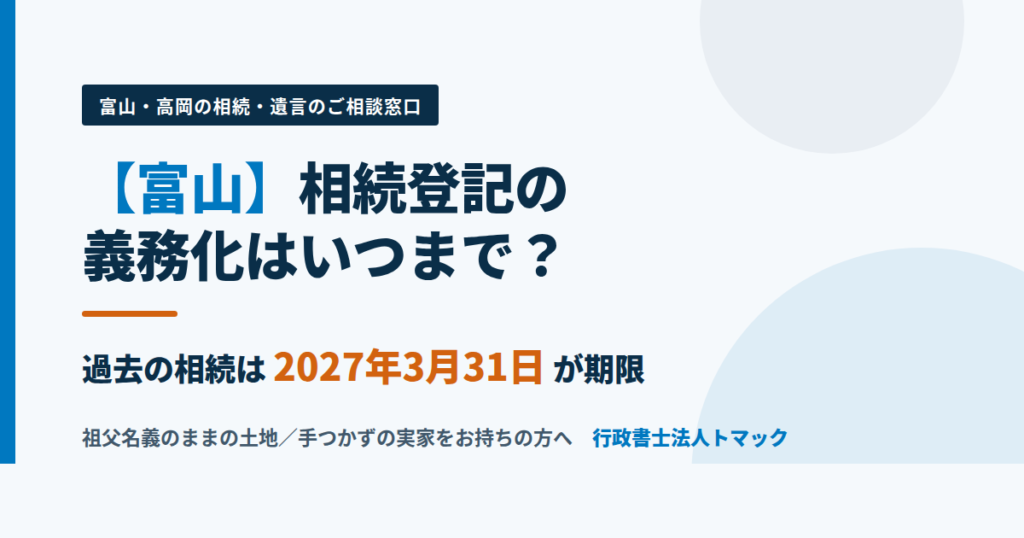 富山・高岡の相続・遺言のご相談窓口

【富山】相続登記の義務化はいつまで？

過去の相続は 2027年3月31日 が期限

祖父名義のままの土地／手つかずの実家をお持ちの方へ　行政書士法人トマック